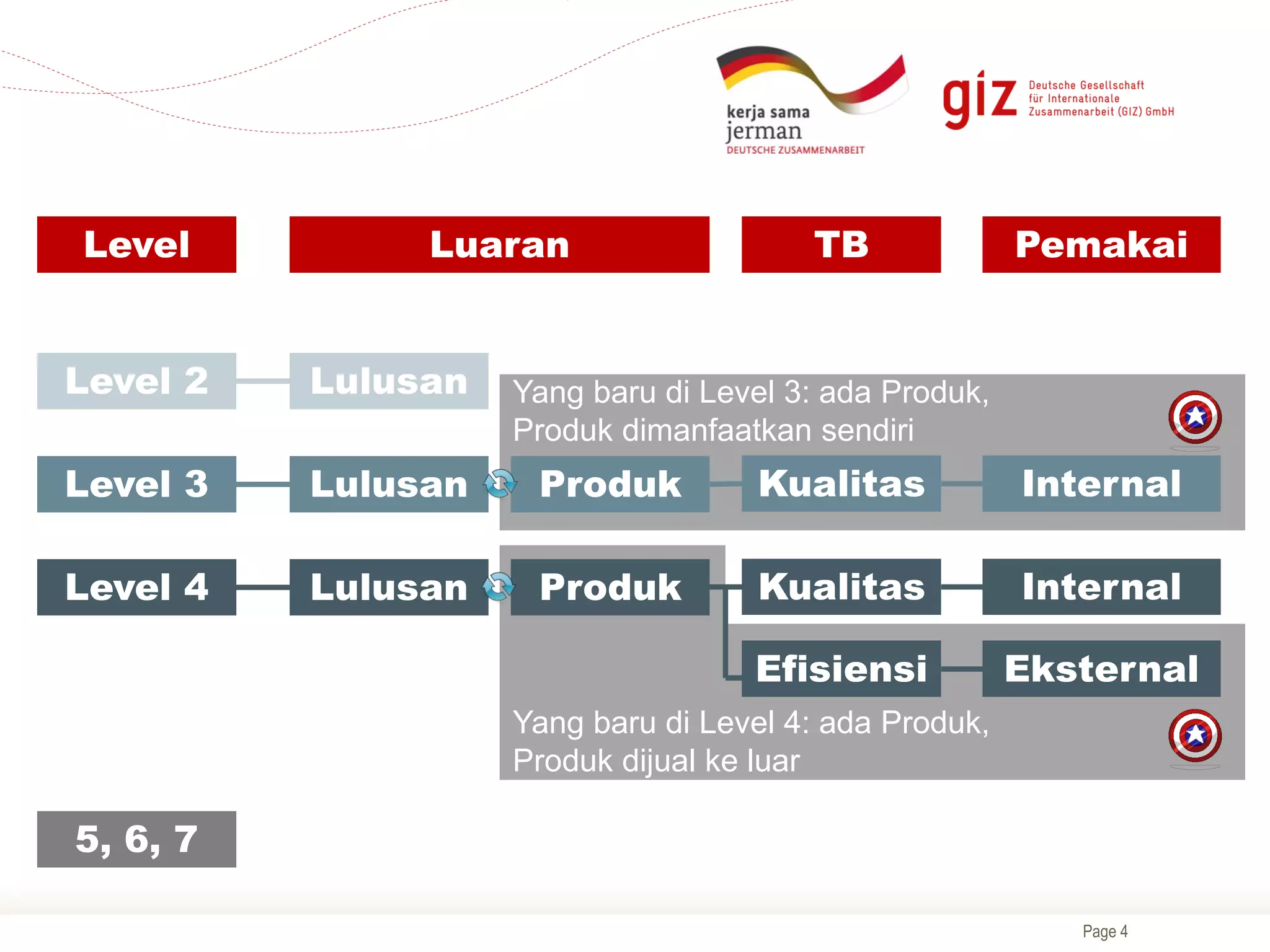 kerja sama jerman
DEUTSCHE ZUSAMMENARBEIT

giz Deutsche Gesellschaft für Internationale Zusammenarbeit (GIZ) GmbH

Level

Luaran

TB

Pemakai

Level 2

Lulusan

Yang baru di Level 3: ada Produk, Produk dimanfaatkan sendiri

Level 3

Lulusan

Produk

Kualitas

Internal

Level 4

Lulusan

Produk

Kualitas

Internal

Efisiensi

Eksternal

Yang baru di Level 4: ada Produk, Produk dijual ke luar

5, 6, 7

Page 4